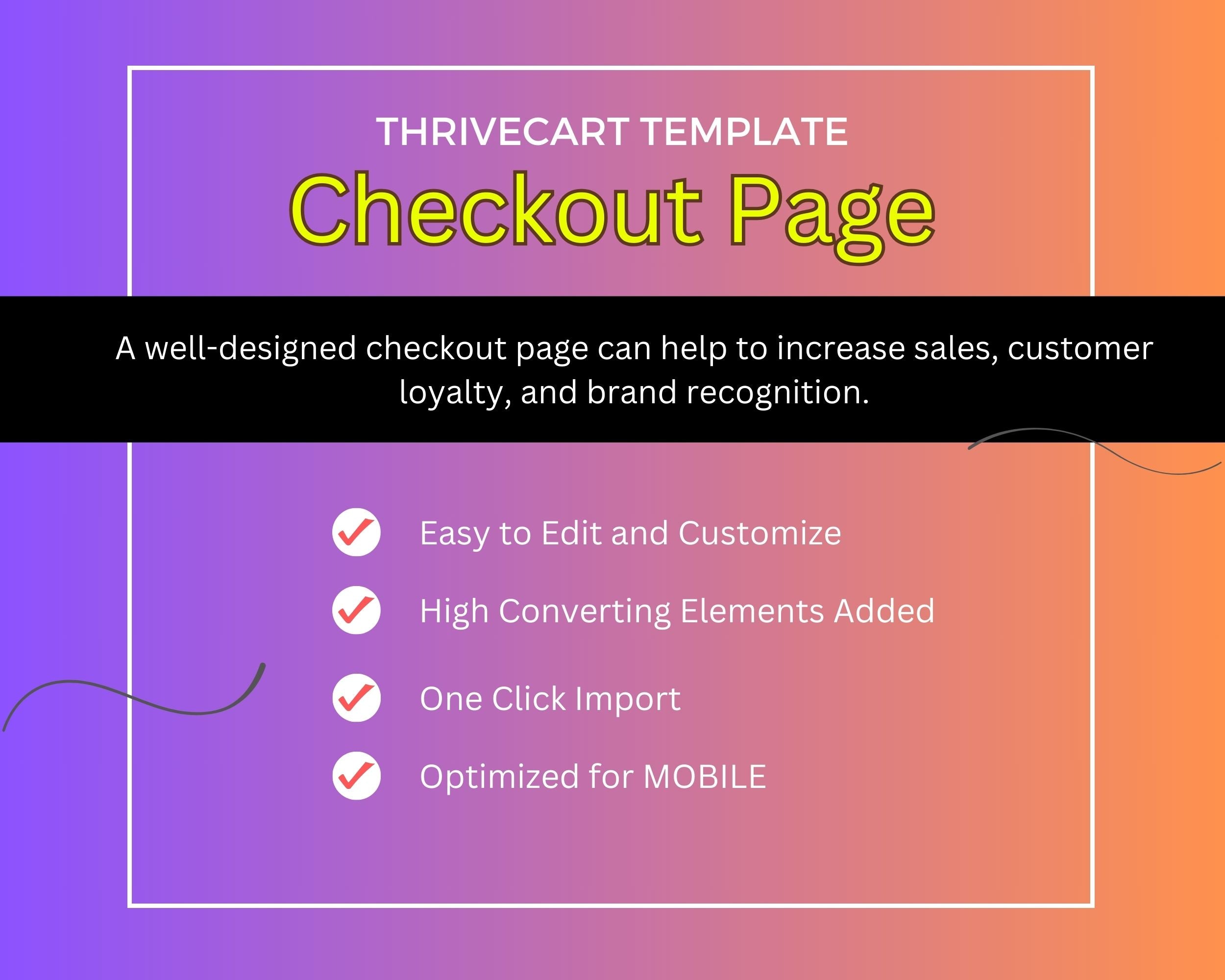 THRIVECART TEMPLATE
Checkout Page

A well-designed checkout page can help to increase sales, customer loyalty, and brand recognition.

Easy to Edit and Customize

High Converting Elements Added

One Click Import

Optimized for MOBILE